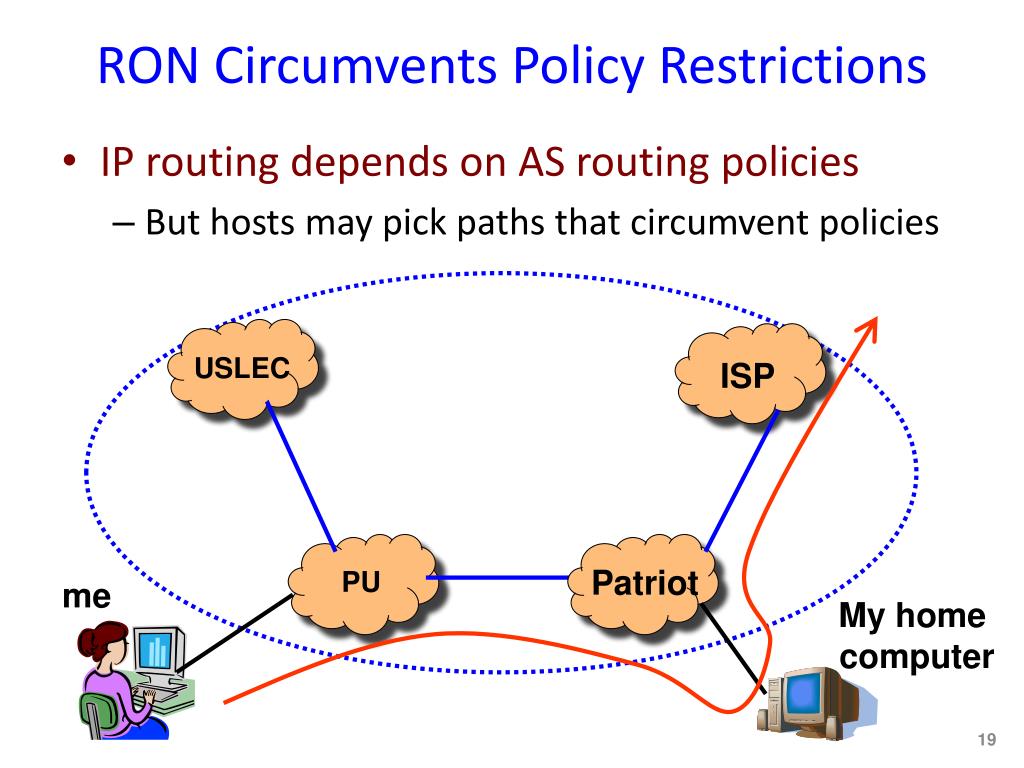 RON Circumvents Policy Restrictions

• IP routing depends on AS routing policies
– But hosts may pick paths that circumvent policies

USLEC

ISP

PU

Patriot

me

My home computer

19